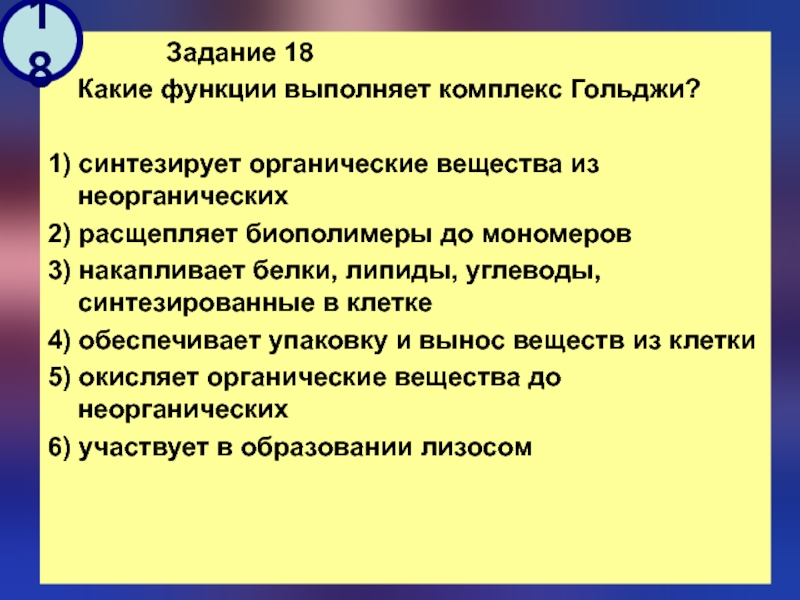 18

Задание 18

Какие функции выполняет комплекс Гольджи?

1) синтезирует органические вещества из неорганических

2) расщепляет биополимеры до мономеров

3) накапливает белки, липиды, углеводы, синтезированные в клетке

4) обеспечивает упаковку и вынос веществ из клетки

5) окисляет органические вещества до неорганических

6) участвует в образовании лизосом